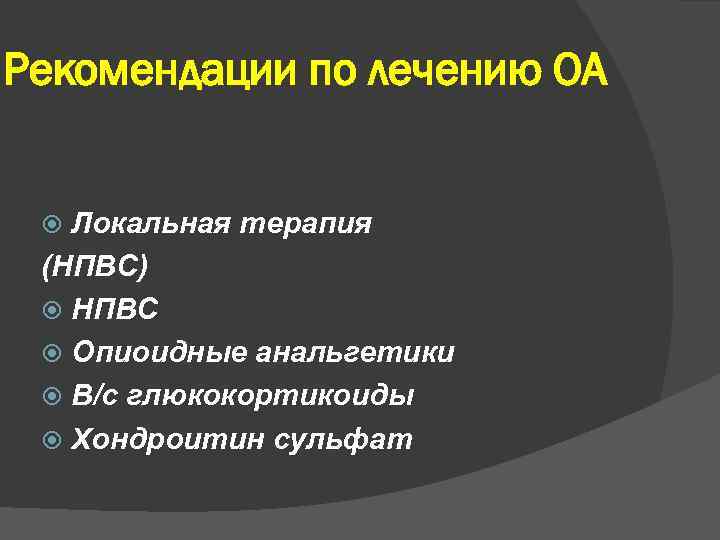 Рекомендации по лечению ОА

Локальная терапия (НПВС)
НПВС
Опиоидные анальгетики
В/с глюкокортикоиды
Хондроитин сульфат